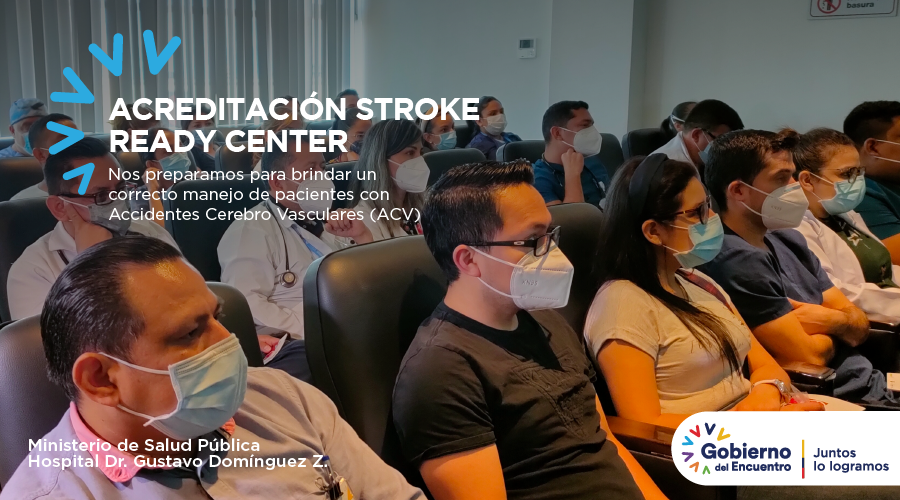 basura

ACREDITACIÓN STROKE READY CENTER

Nos preparamos para brindar un correcto manejo de pacientes con Accidentes Cerebro Vasculares (ACV)

Ministerio de Salud Pública
Hospital Dr. Gustavo Domínguez Z.

Gobierno del Encuentro

Juntos lo logramos